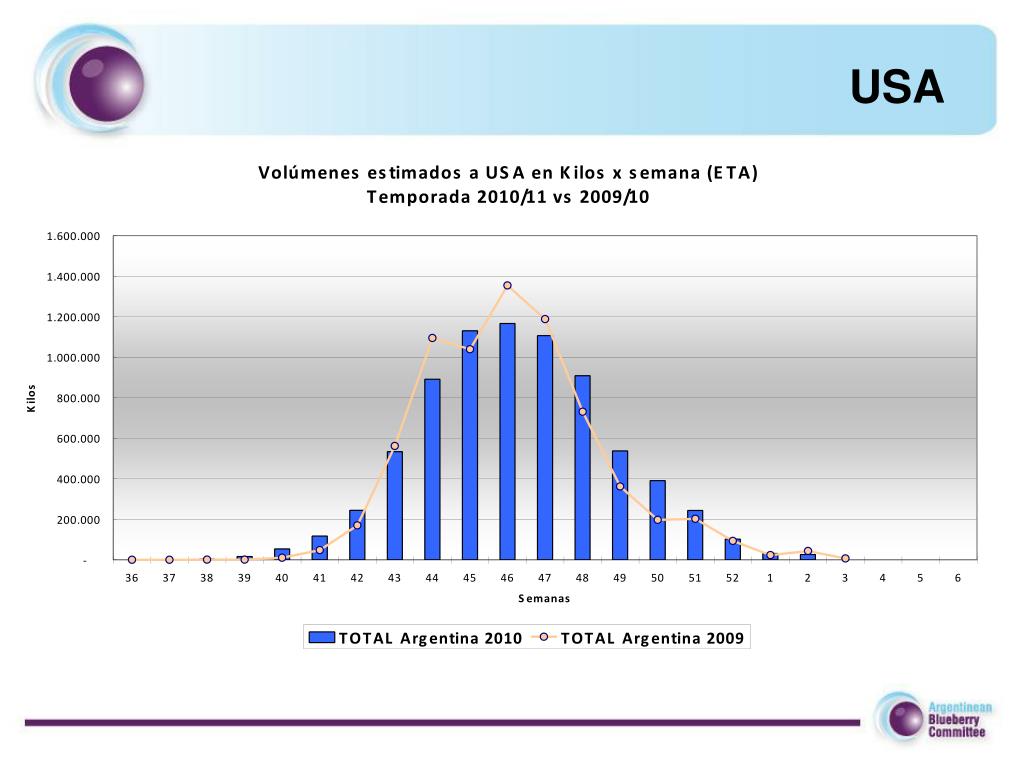 USA

Volúmenes estimados a USA en Kilos x semana (ETA)
Temporada 2010/11 vs 2009/10

Kilos

1.600.000
1.400.000
1.200.000
1.000.000
800.000
600.000
400.000
200.000
-

36 37 38 39 40 41 42 43 44 45 46 47 48 49 50 51 52 1 2 3 4 5 6

Semanas

TOTAL Argentina 2010
TOTAL Argentina 2009

Argentinean Blueberry Committee